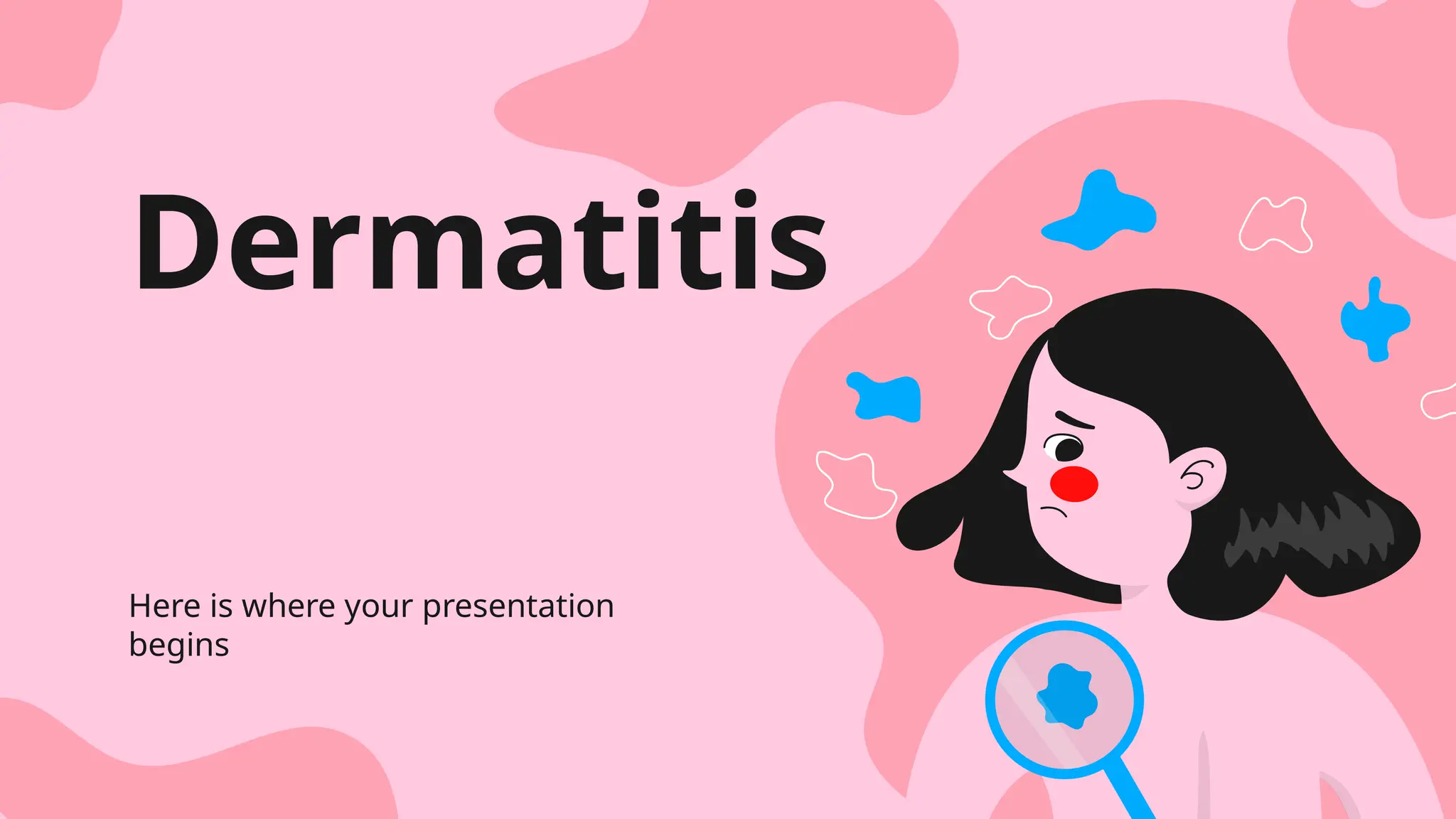 Dermatitis

Here is where your presentation begins